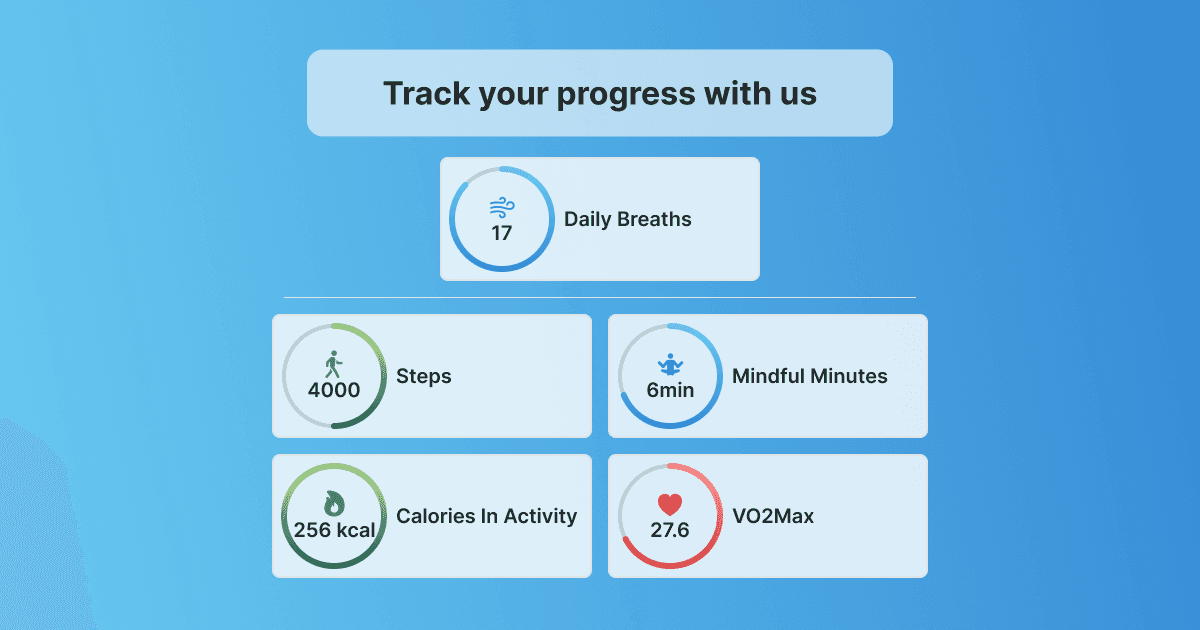 Track your progress with us

17
Daily Breaths

4000
Steps

6min
Mindful Minutes

256 kcal
Calories In Activity

27.6
VO2Max